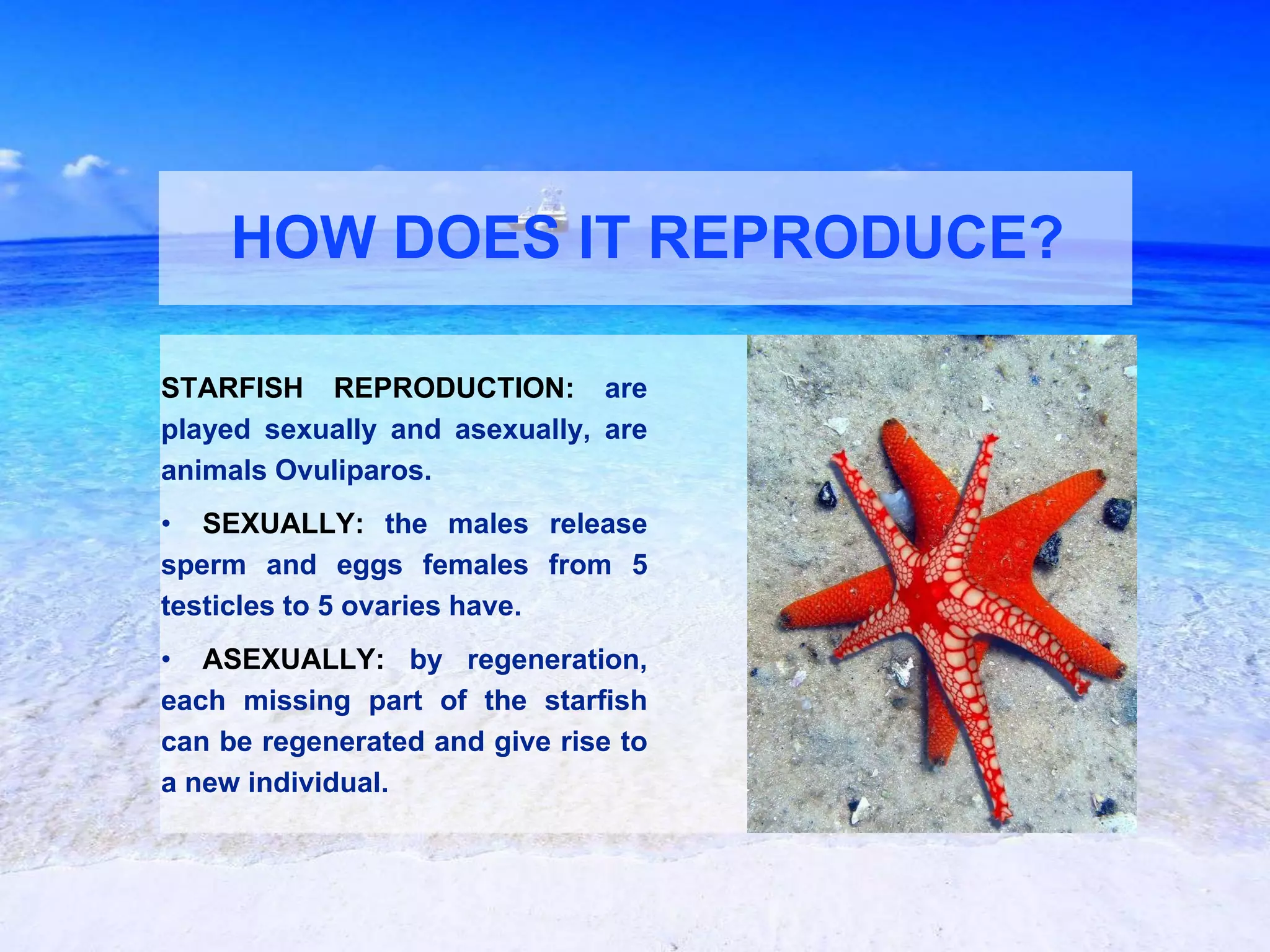 HOW DOES IT REPRODUCE?

STARFISH REPRODUCTION: are played sexually and asexually, are animals Ovuliparos.

• SEXUALLY: the males release sperm and eggs females from 5 testicles to 5 ovaries have.

• ASEXUALLY: by regeneration, each missing part of the starfish can be regenerated and give rise to a new individual.